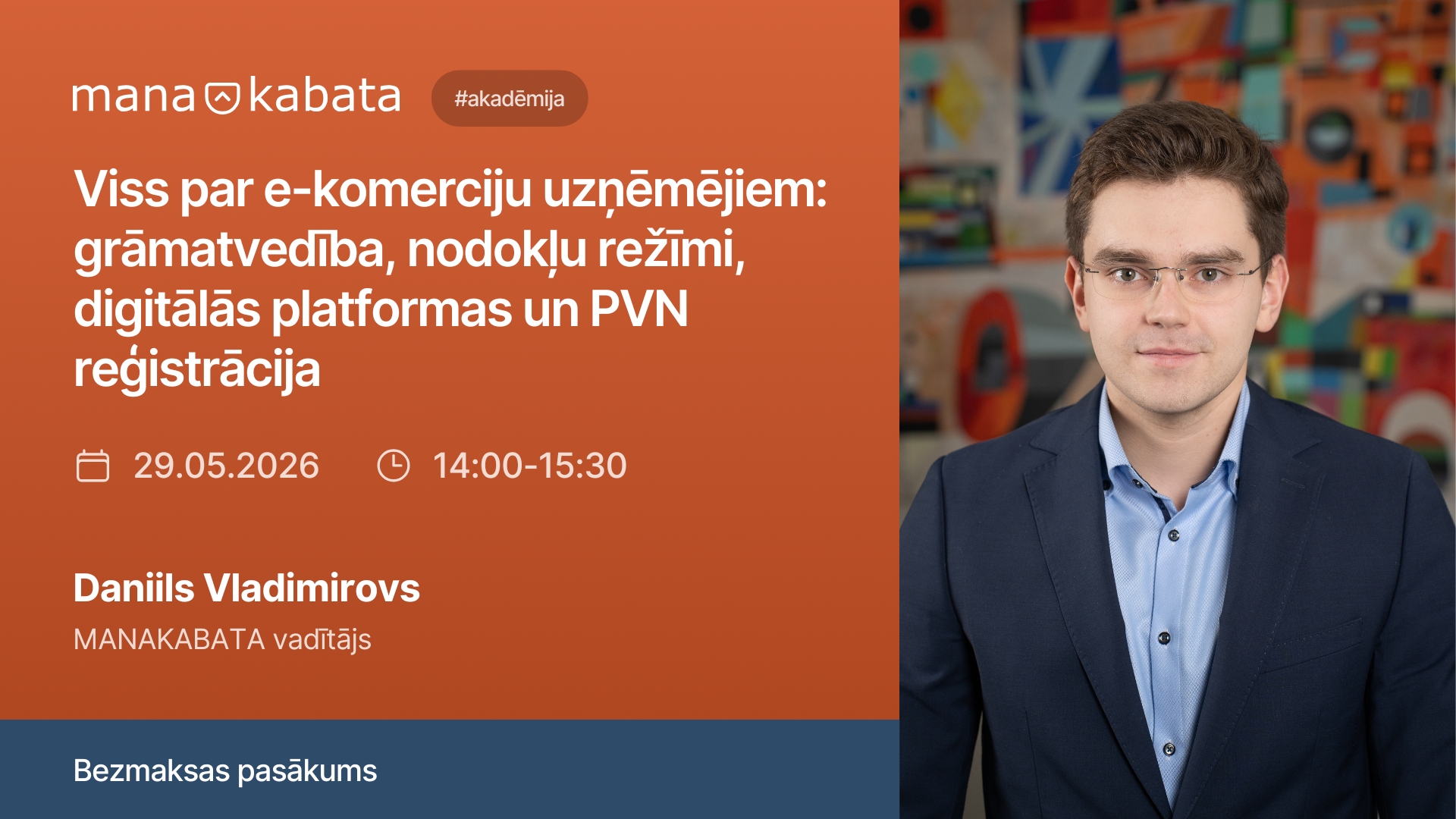 mana kabata #akadēmija

Viss par e-komerciju uzņēmējiem: grāmatvedība, nodokļu režīmi, digitālās platformas un PVN reģistrācija

29.05.2026 14:00-15:30

Daniils Vladimirovs
MANAKABATA vadītājs

Bezmaksas pasākums